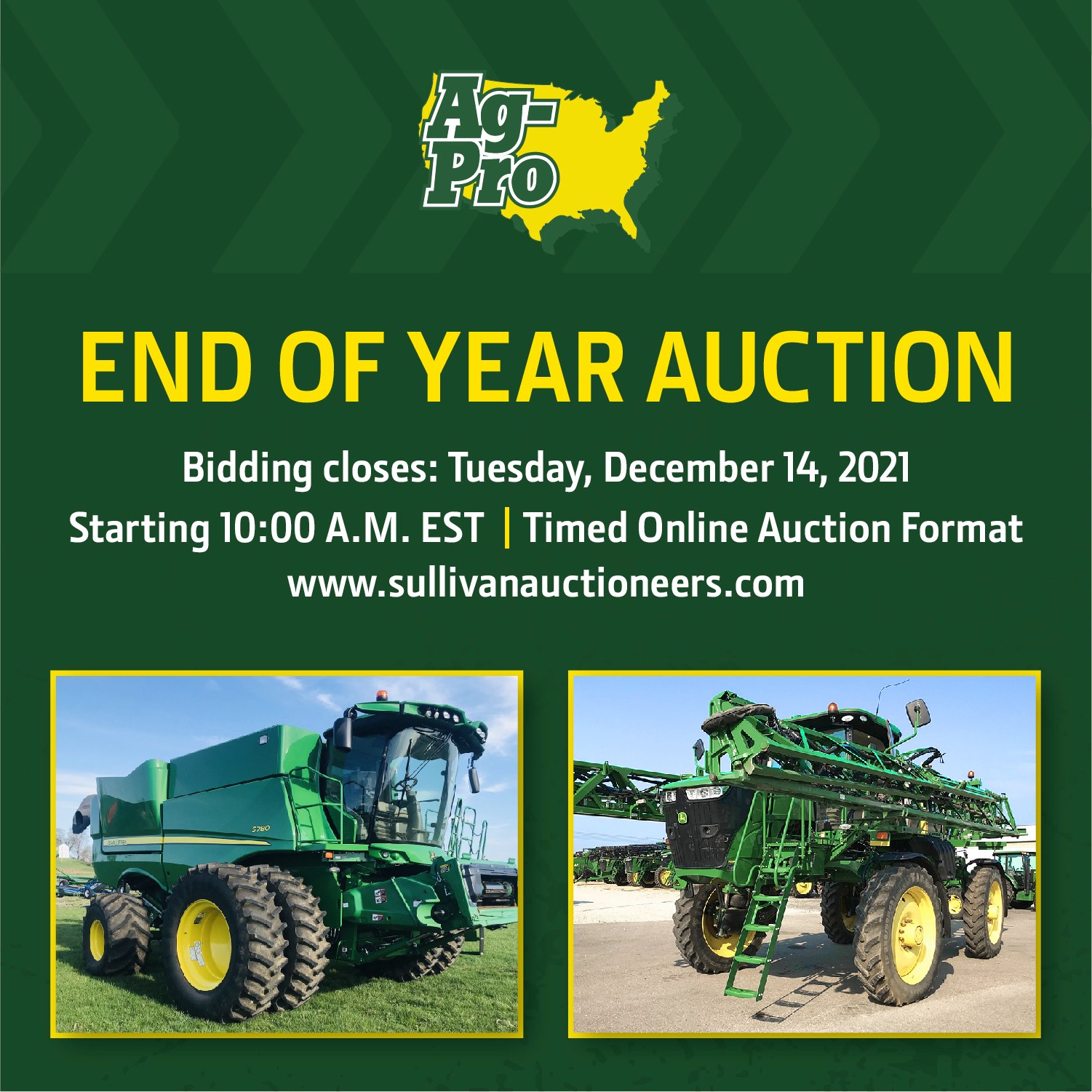 Ag-Pro

END OF YEAR AUCTION

Bidding closes: Tuesday, December 14, 2021

Starting 10:00 A.M. EST | Timed Online Auction Format

www.sullivanauctioneers.com

S780